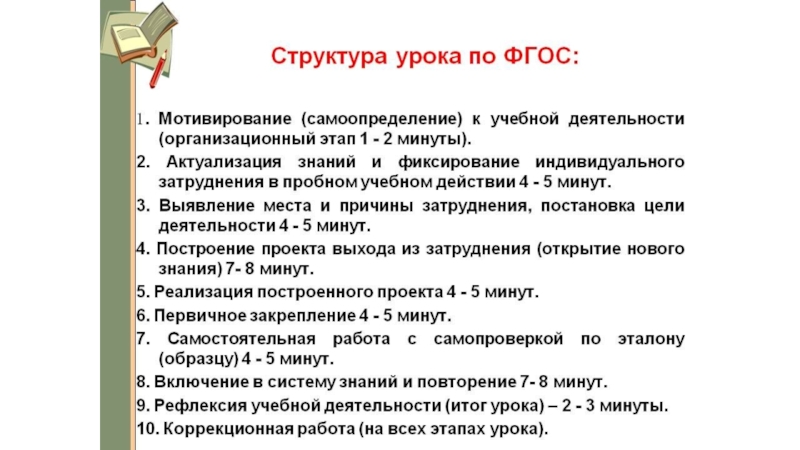 Структура урока по ФГОС:

1. Мотивирование (самоопределение) к учебной деятельности (организационный этап 1 - 2 минуты).

2. Актуализация знаний и фиксирование индивидуального затруднения в пробном учебном действии 4 - 5 минут.

3. Выявление места и причины затруднения, постановка цели деятельности 4 - 5 минут.

4. Построение проекта выхода из затруднения (открытие нового знания) 7- 8 минут.

5. Реализация построенного проекта 4 - 5 минут.

6. Первичное закрепление 4 - 5 минут.

7. Самостоятельная работа с самопроверкой по эталону (образцу) 4 - 5 минут.

8. Включение в систему знаний и повторение 7- 8 минут.

9. Рефлексия учебной деятельности (итог урока) – 2 - 3 минуты.

10. Коррекционная работа (на всех этапах урока).